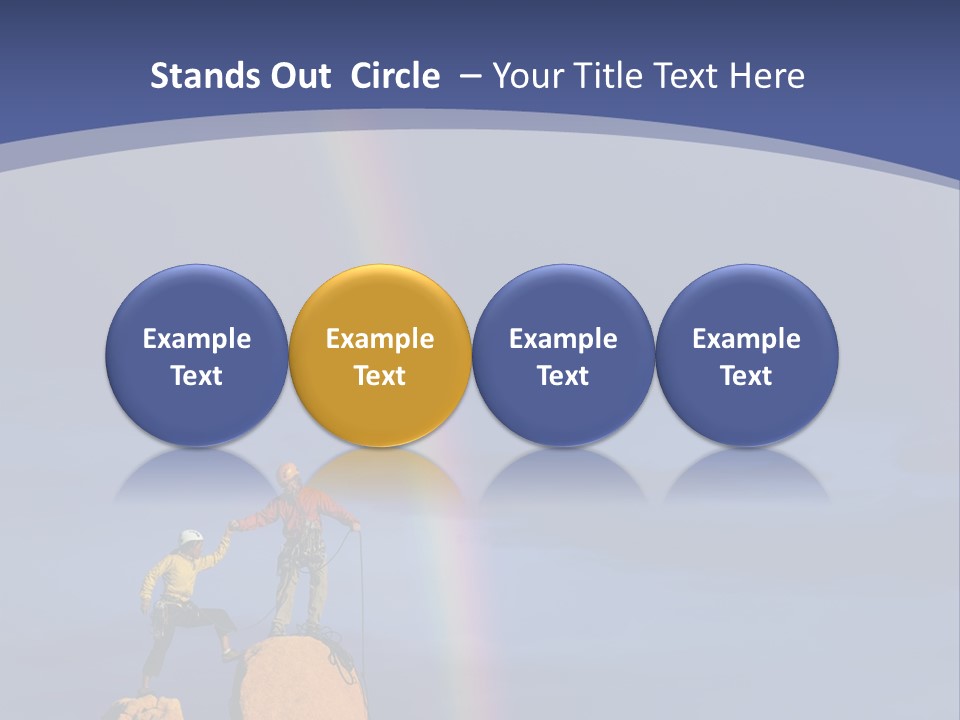 Stands Out Circle – Your Title Text Here

Example Text

Example Text

Example Text

Example Text